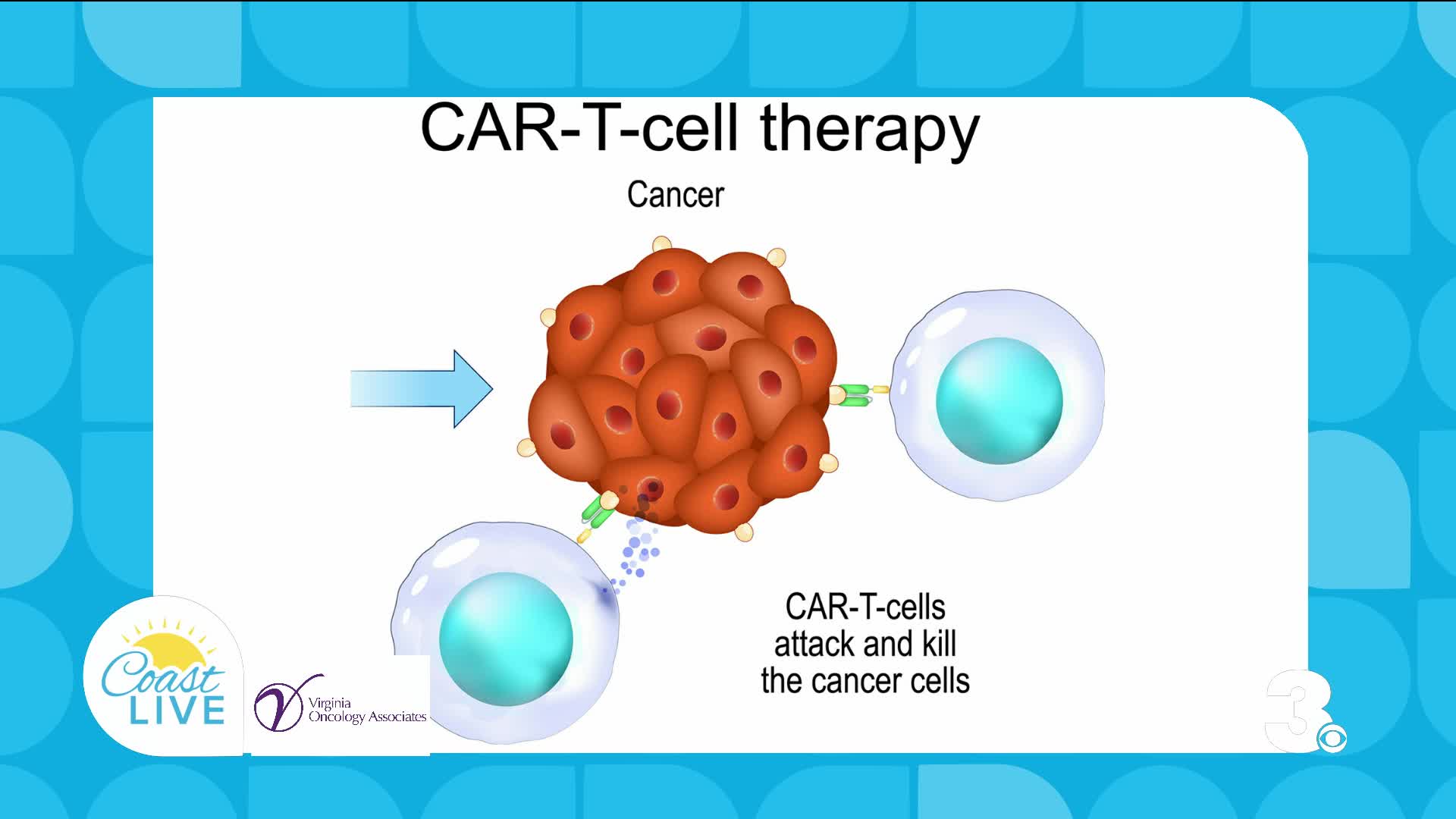 CAR-T-cell therapy

Cancer

CAR-T-cells attack and kill the cancer cells

Coast LIVE

Virginia Oncology Associates

3